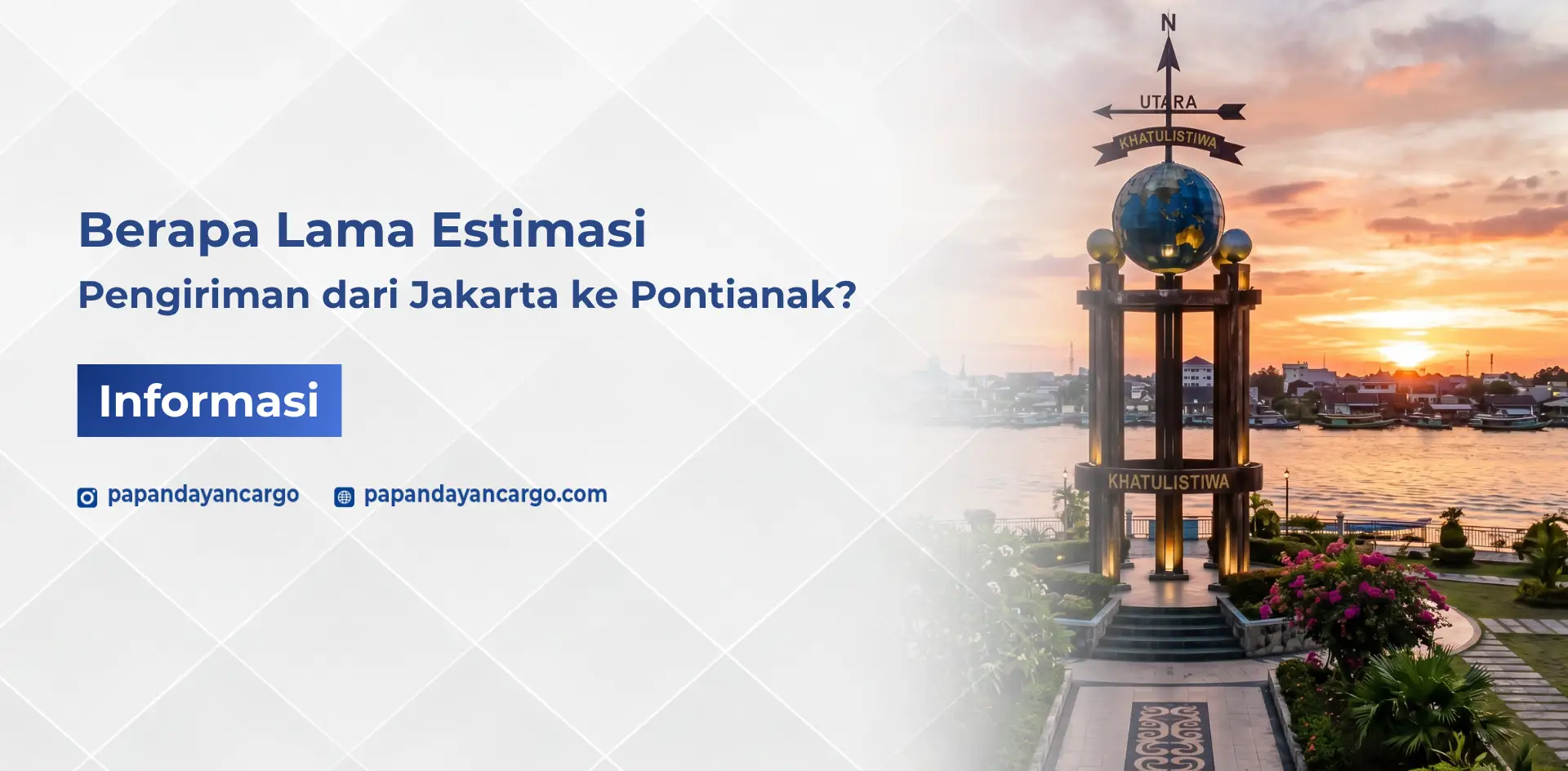 Berapa Lama Estimasi
Pengiriman dari Jakarta ke Pontianak?

Informasi

papandayancargo papandayancargo.com

N
UTARA
KHATULISTIWA
KHATULISTIWA